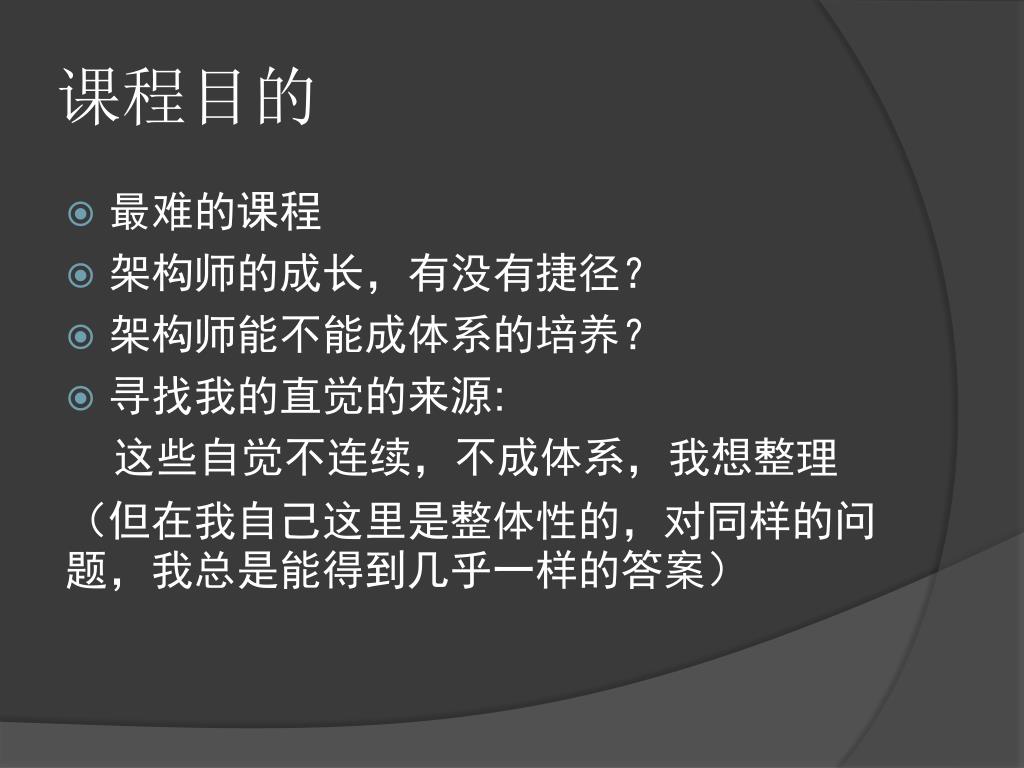 课程目的

最难的课程

架构师的成长，有没有捷径？

架构师能不能成体系的培养？

寻找我的直觉的来源:

这些自觉不连续，不成体系，我想整理

（但在我自己这里是整体性的，对同样的问题，我总是能得到几乎一样的答案）